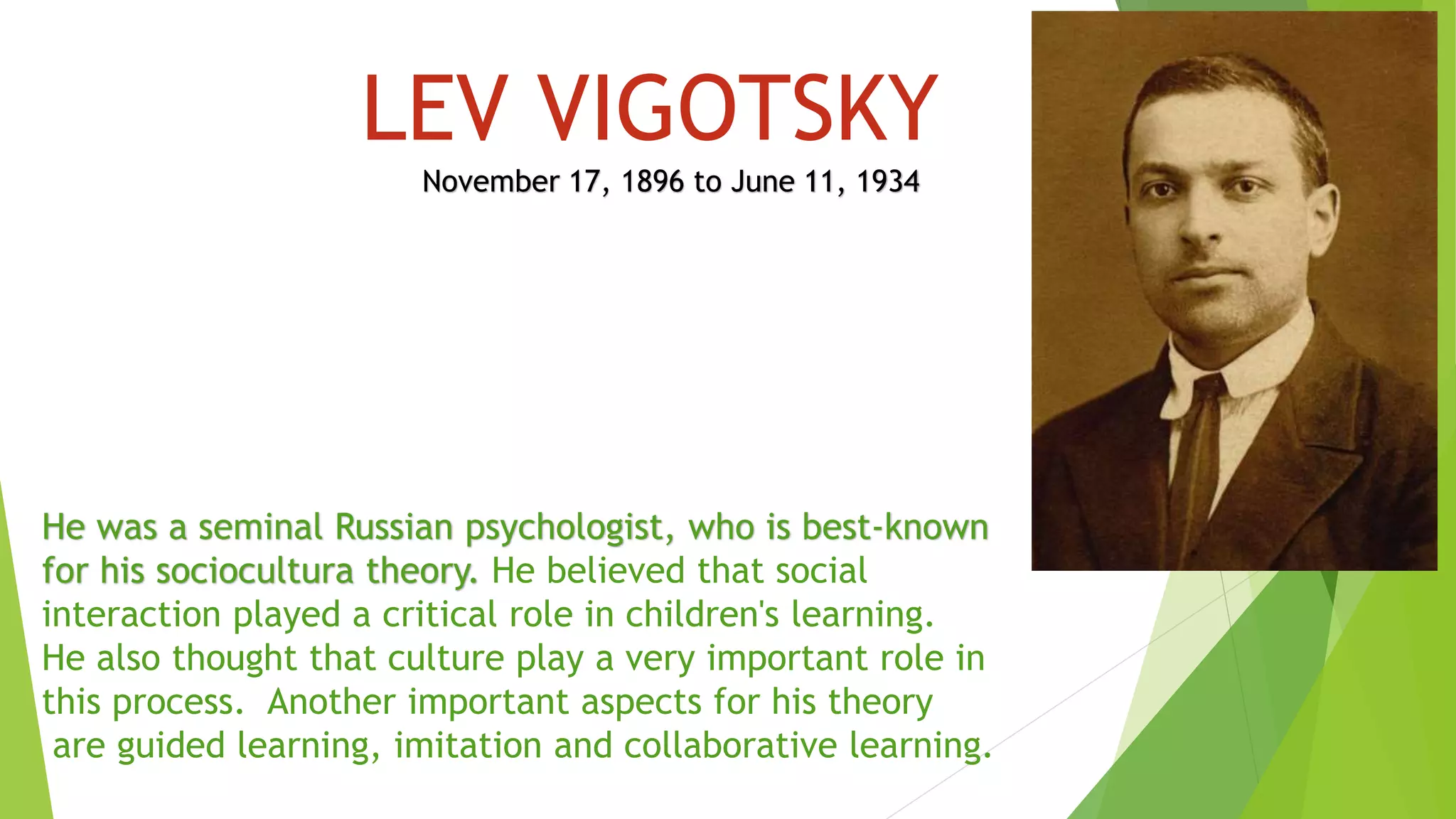 LEV VIGOTSKY

November 17, 1896 to June 11, 1934

He was a seminal Russian psychologist, who is best-known for his sociocultura theory. He believed that social interaction played a critical role in children's learning. He also thought that culture play a very important role in this process. Another important aspects for his theory are guided learning, imitation and collaborative learning.